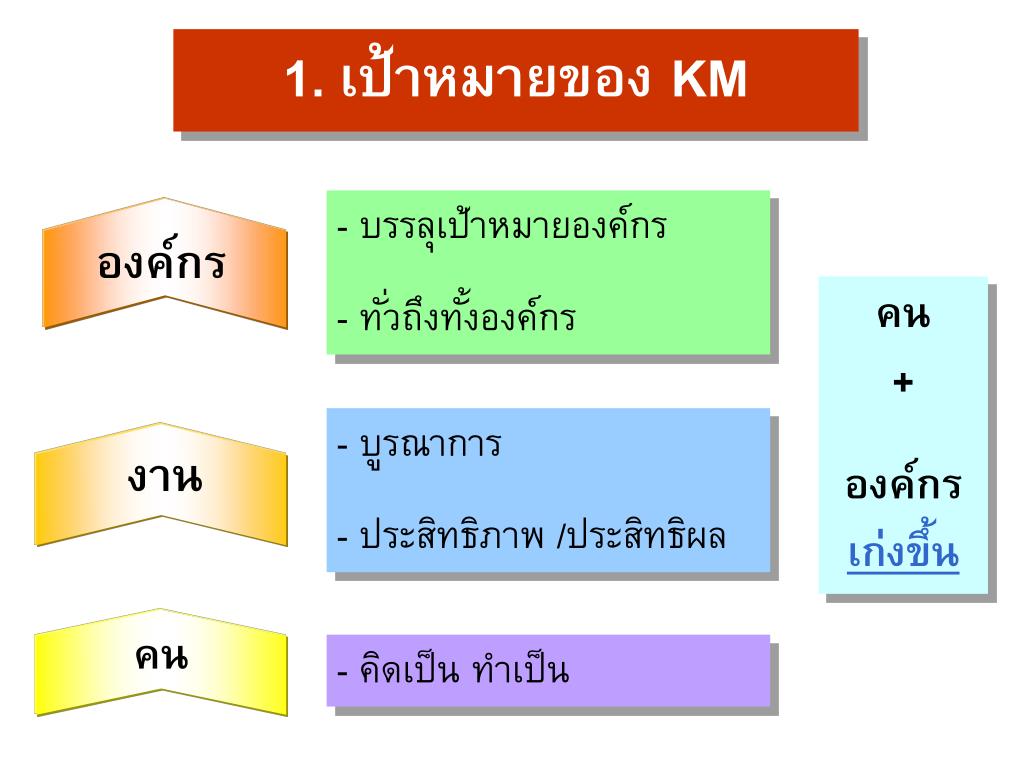 1. เป้าหมายของ KM

องค์กร

- บรรลุเป้าหมายองค์กร

- ทั่วถึงทั้งองค์กร

งาน

- บูรณาการ

- ประสิทธิภาพ /ประสิทธิผล

คน

- คิดเป็น ทำเป็น

คน

+

องค์กร

เก่งขึ้น